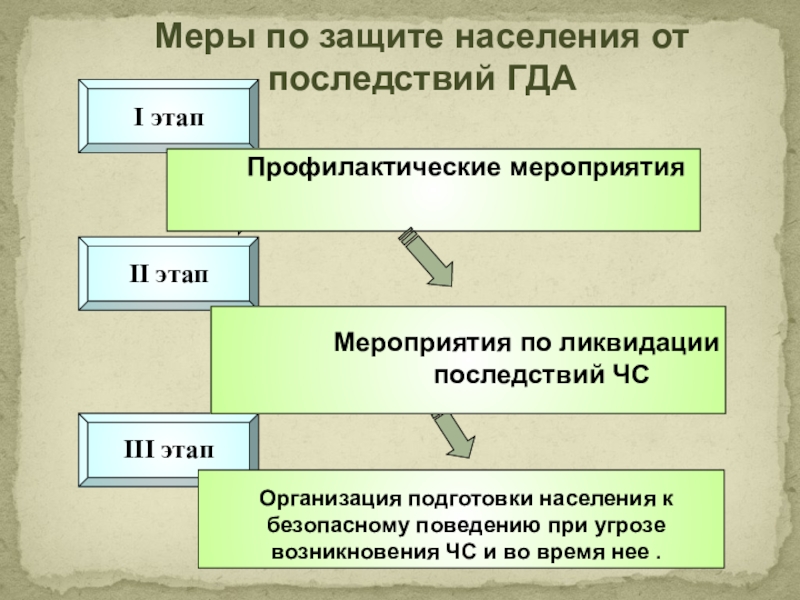 Меры по защите населения от последствий ГДА

I этап

Профилактические мероприятия

II этап

Мероприятия по ликвидации последствий ЧС

III этап

Организация подготовки населения к безопасному поведению при угрозе возникновения ЧС и во время нее .